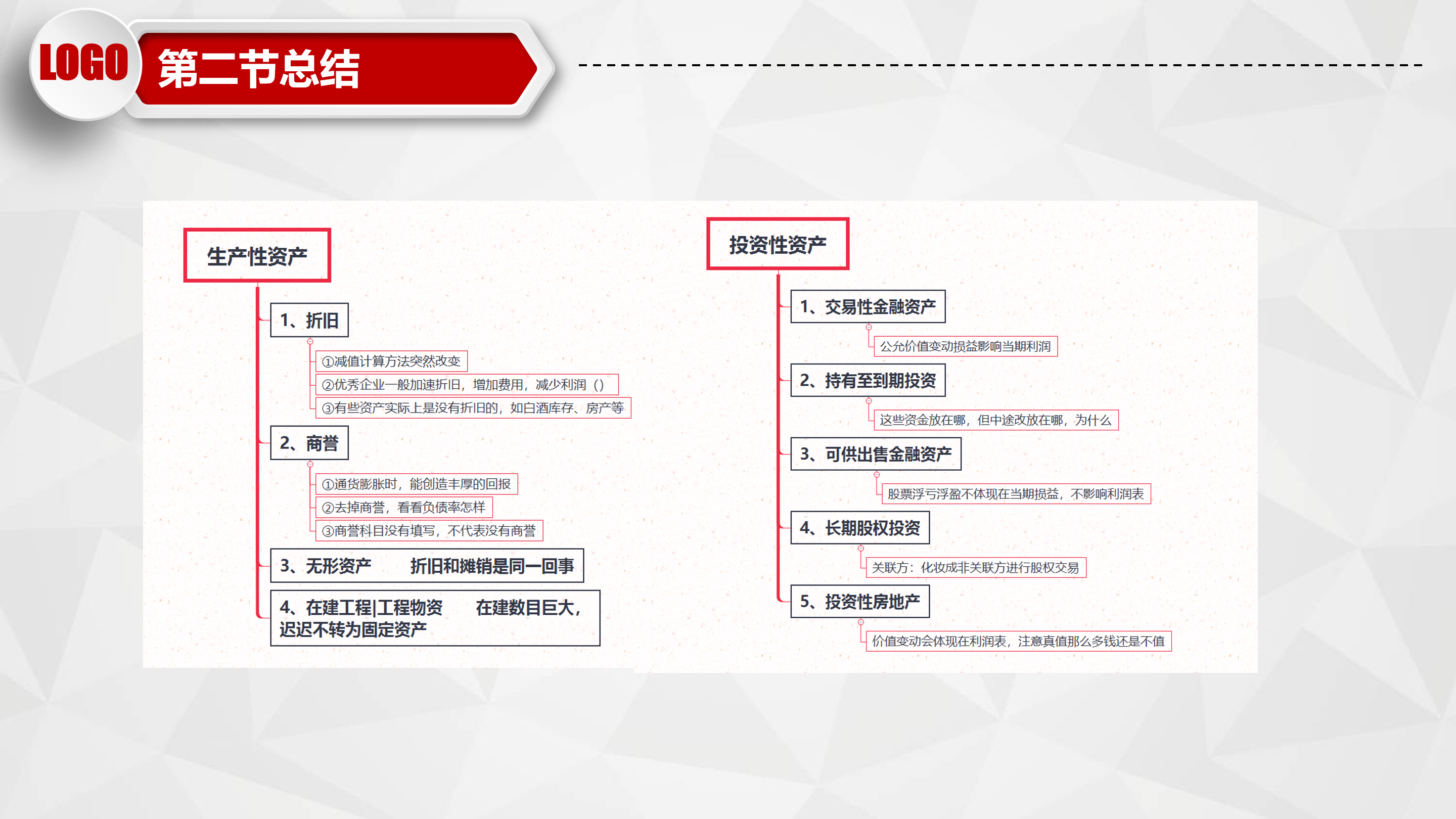 LOGO 第二节总结

生产性资产

1、折旧

①减值计算方法突然改变

②优秀企业一般加速折旧，增加费用，减少利润（）

③有些资产实际上是没有折旧的，如白酒库存、房产等

2、商誉

①通货膨胀时，能创造丰厚的回报

②去掉商誉，看看负债率怎样

③商誉科目没有填写，不代表没有商誉

3、无形资产 折旧和摊销是同一回事

4、在建工程|工程物资 在建数目巨大，迟迟不转为固定资产

投资性资产

1、交易性金融资产

公允价值变动损益影响当期利润

2、持有至到期投资

这些资金放在哪，但中途改放在哪，为什么

3、可供出售金融资产

股票浮亏浮盈不体现在当期损益，不影响利润表

4、长期股权投资

关联方：化妆成非关联方进行股权交易

5、投资性房地产

价值变动会体现在利润表，注意真值那么多钱还是不值